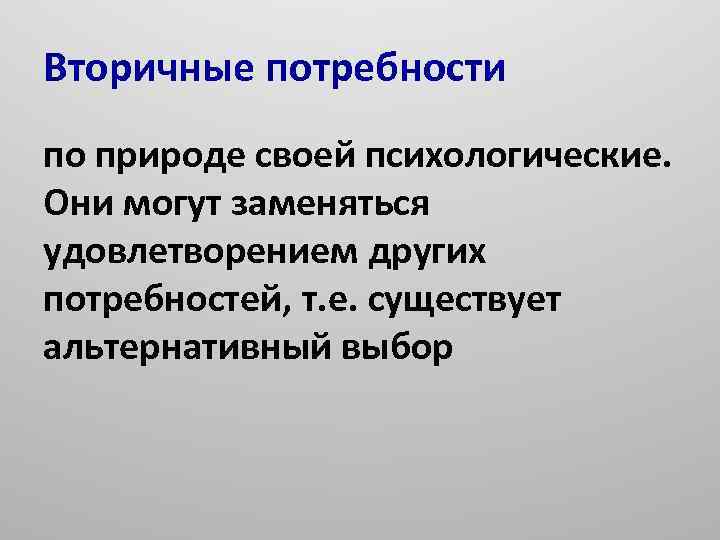 Вторичные потребности

по природе своей психологические. Они могут заменяться удовлетворением других потребностей, т.е. существует альтернативный выбор